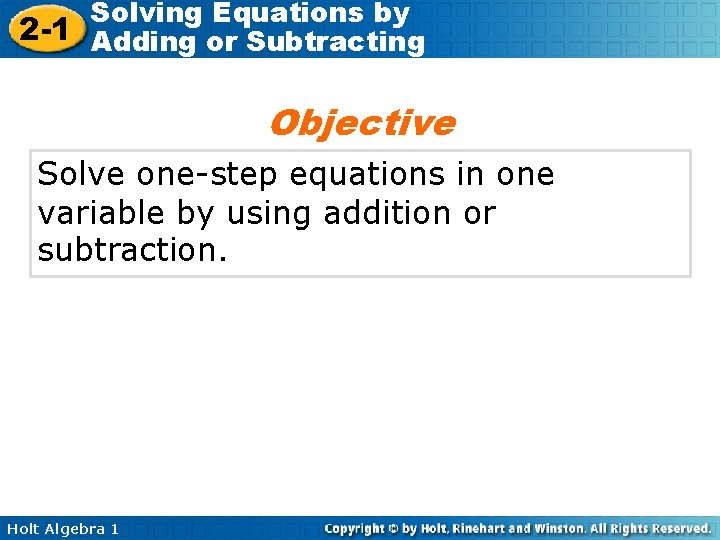 2-1 Solving Equations by Adding or Subtracting

Objective

Solve one-step equations in one variable by using addition or subtraction.

Holt Algebra 1

Copyright © by Holt, Rinehart and Winston. All Rights Reserved.